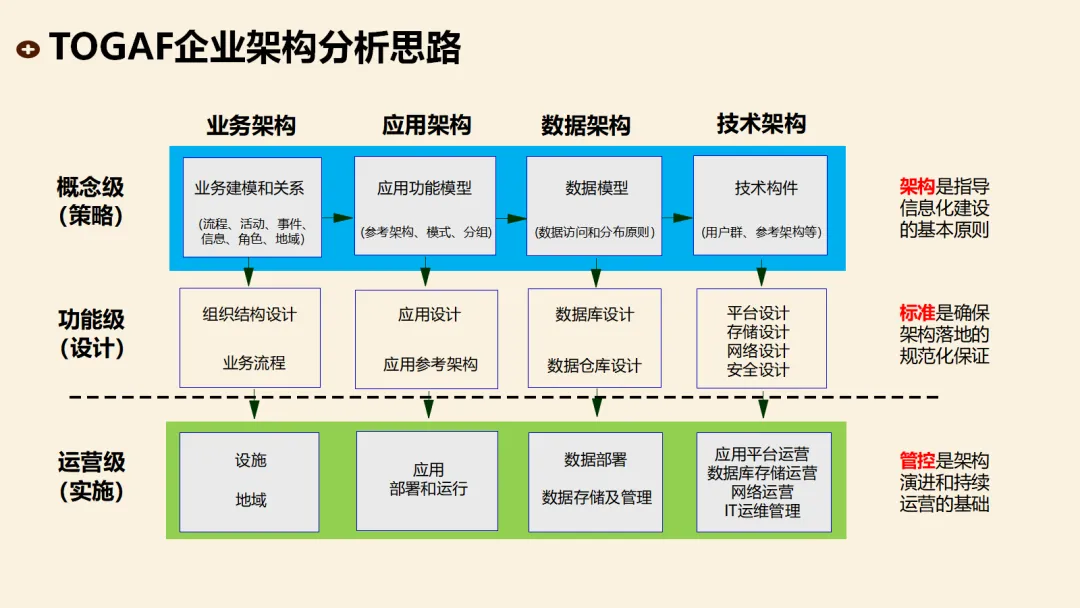 TOGAF企业架构分析思路

业务架构 应用架构 数据架构 技术架构

概念级（策略）

业务建模和关系
（流程、活动、事件、信息、角色、地域）

应用功能模型
（参考架构、模式、分组）

数据模型
（数据访问和分布原则）

技术构件
（用户群、参考架构等）

架构是指导信息化建设的基本原则

功能级（设计）

组织结构设计
业务流程

应用设计
应用参考架构

数据库设计
数据仓库设计

平台设计
存储设计
网络设计
安全设计

标准是确保架构落地的规范化保证

运营级（实施）

设施
地域

应用
部署和运行

数据部署
数据存储及管理

应用平台运营
数据库存储运营
网络运营
IT运维管理

管控是架构演进和持续运营的基础